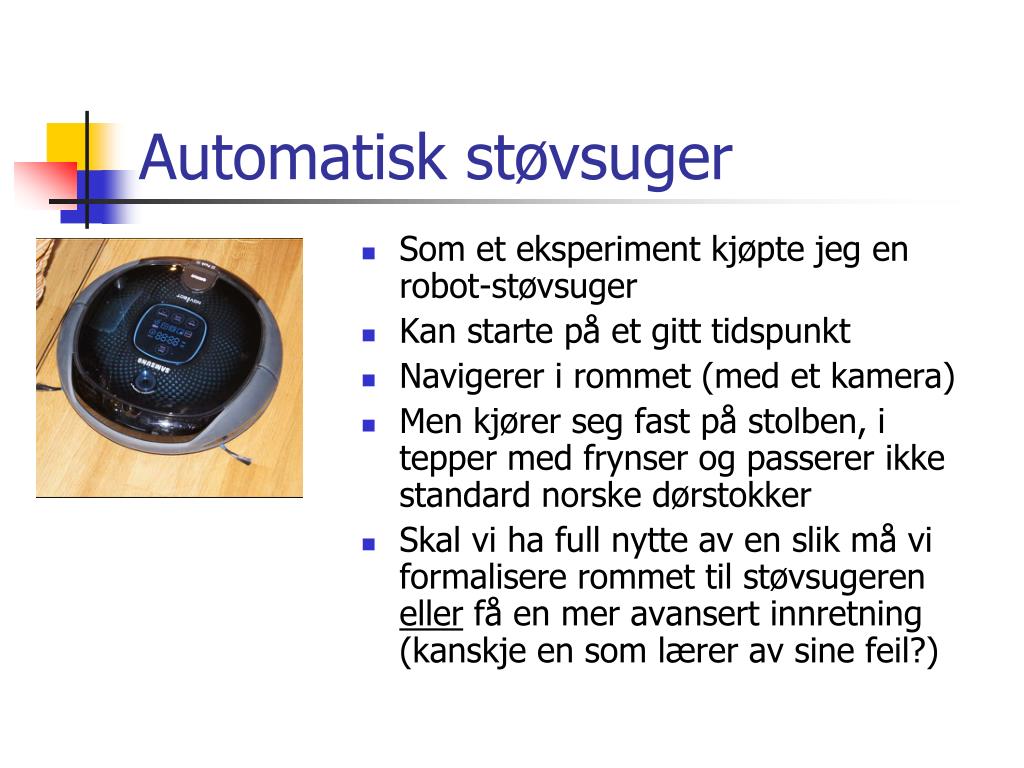 Automatisk støvsuger

SAMSUNG

- Som et eksperiment kjøpte jeg en robot-støvsuger
- Kan starte på et gitt tidspunkt
- Navigerer i rommet (med et kamera)
- Men kjører seg fast på stolben, i tepper med frynser og passerer ikke standard norske dørstokker
- Skal vi ha full nytte av en slik må vi formalisere rommet til støvsugeren eller få en mer avansert innretning (kanskje en som lærer av sine feil?)